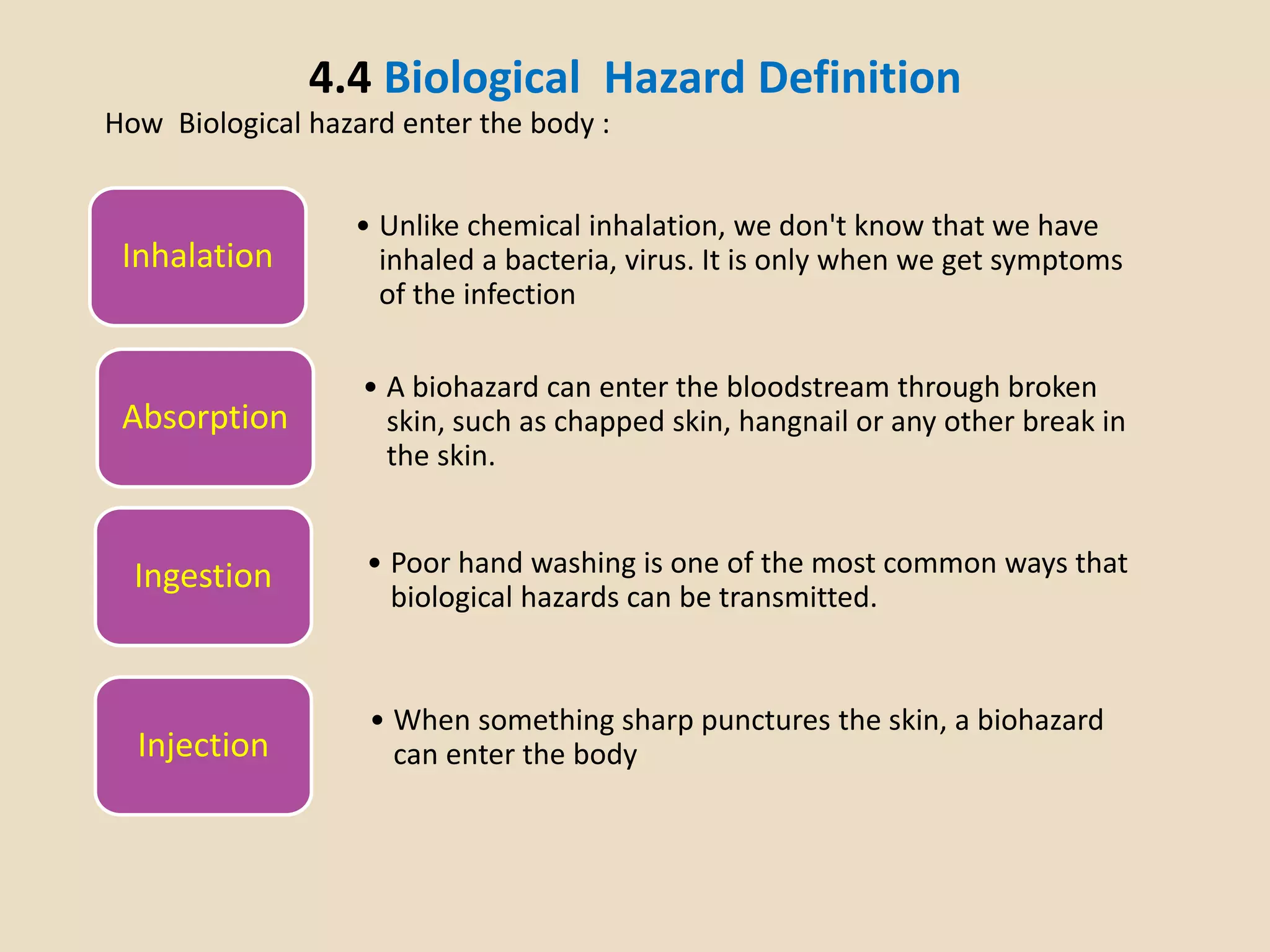 4.4 Biological Hazard Definition

How Biological hazard enter the body :

Inhalation

• Unlike chemical inhalation, we don't know that we have inhaled a bacteria, virus. It is only when we get symptoms of the infection

Absorption

• A biohazard can enter the bloodstream through broken skin, such as chapped skin, hangnail or any other break in the skin.

Ingestion

• Poor hand washing is one of the most common ways that biological hazards can be transmitted.

Injection

• When something sharp punctures the skin, a biohazard can enter the body